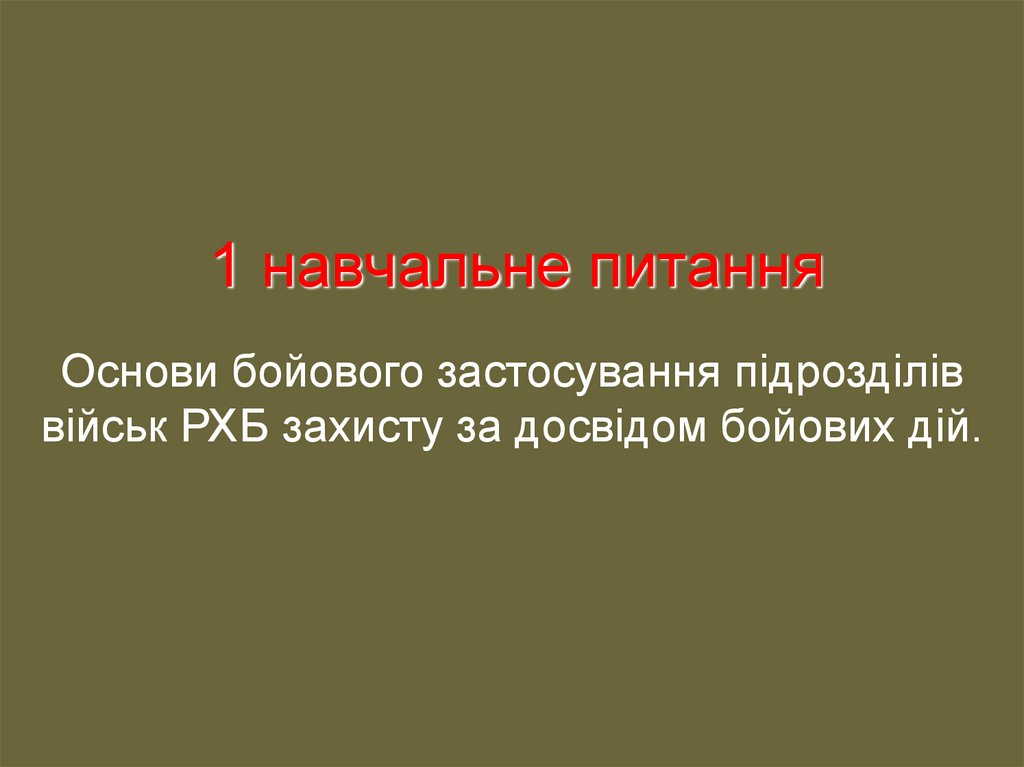 1 навчальне питання

Основи бойового застосування підрозділів військ РХБ захисту за досвідом бойових дій.